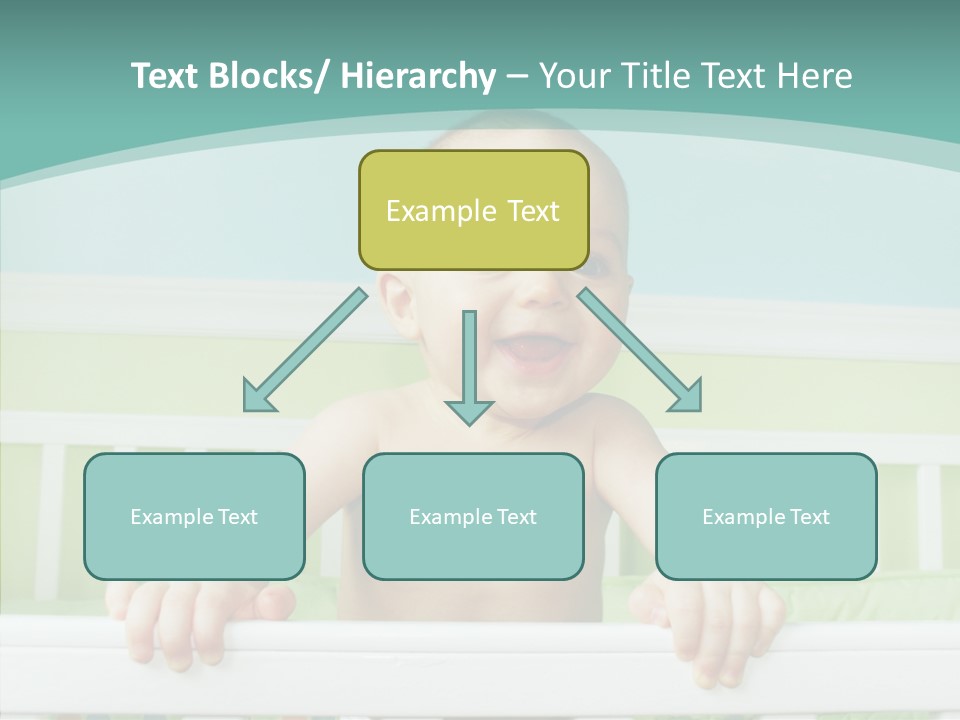 Text Blocks/ Hierarchy – Your Title Text Here

Example Text

Example Text

Example Text

Example Text